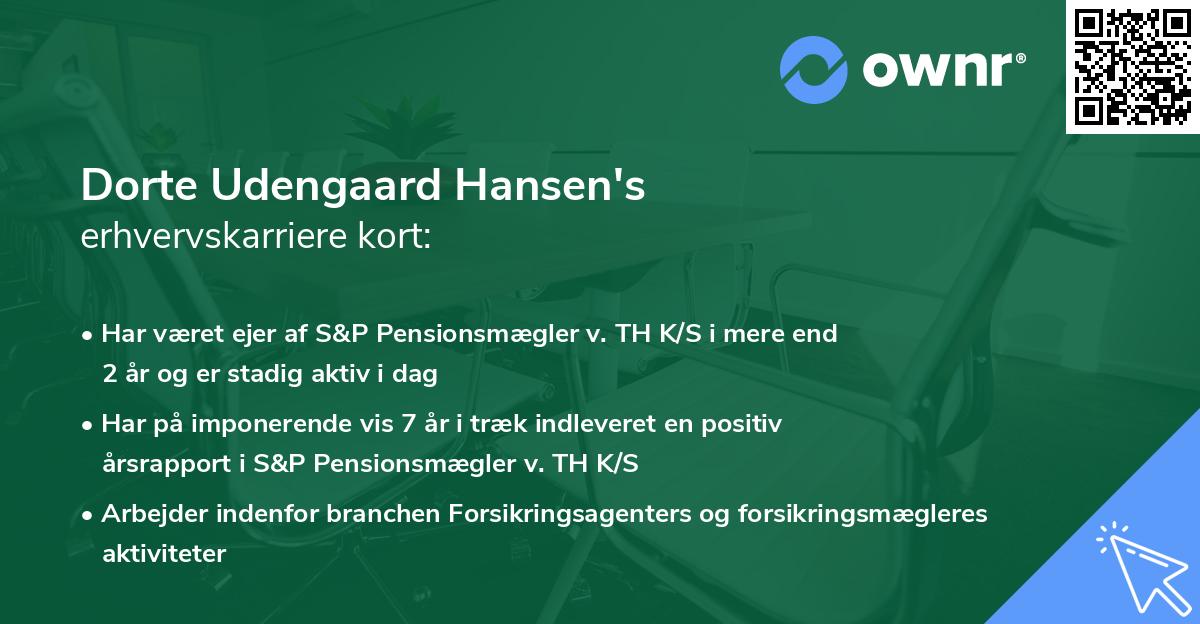 ownr®

Dorte Udengaard Hansen's
erhvervskarriere kort:

• Har været ejer af S&P Pensionsmægler v. TH K/S i mere end 2 år og er stadig aktiv i dag

• Har på imponerende vis 7 år i træk indleveret en positiv årsrapport i S&P Pensionsmægler v. TH K/S

• Arbejder indenfor branchen Forsikringsagenters og forsikringsmægleres aktiviteter